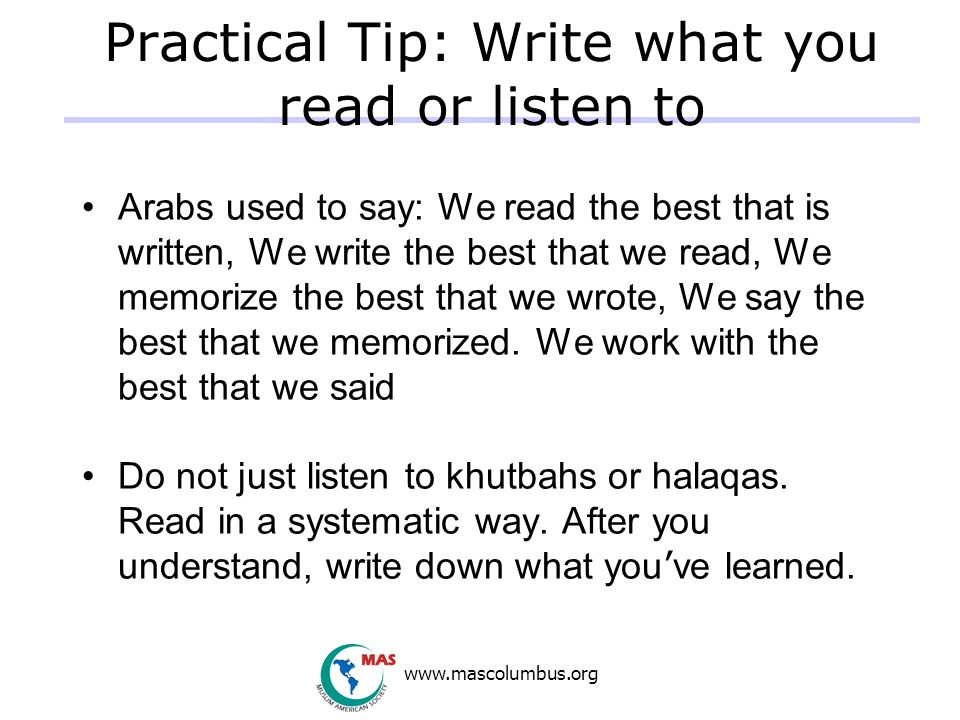 Practical Tip: Write what you read or listen to

• Arabs used to say: We read the best that is written, We write the best that we read, We memorize the best that we wrote, We say the best that we memorized. We work with the best that we said

• Do not just listen to khutbahs or halaqas. Read in a systematic way. After you understand, write down what you've learned.

MAS
MUSLIM AMERICAN SOCIETY
www.mascolumbus.org